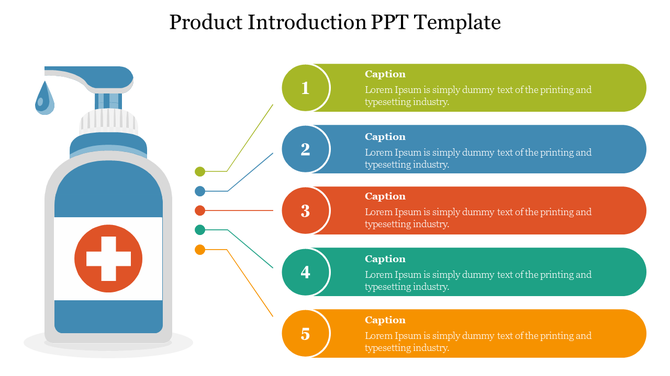 Product Introduction PPT Template

1
Caption
Lorem Ipsum is simply dummy text of the printing and typesetting industry.

2
Caption
Lorem Ipsum is simply dummy text of the printing and typesetting industry.

3
Caption
Lorem Ipsum is simply dummy text of the printing and typesetting industry.

4
Caption
Lorem Ipsum is simply dummy text of the printing and typesetting industry.

5
Caption
Lorem Ipsum is simply dummy text of the printing and typesetting industry.